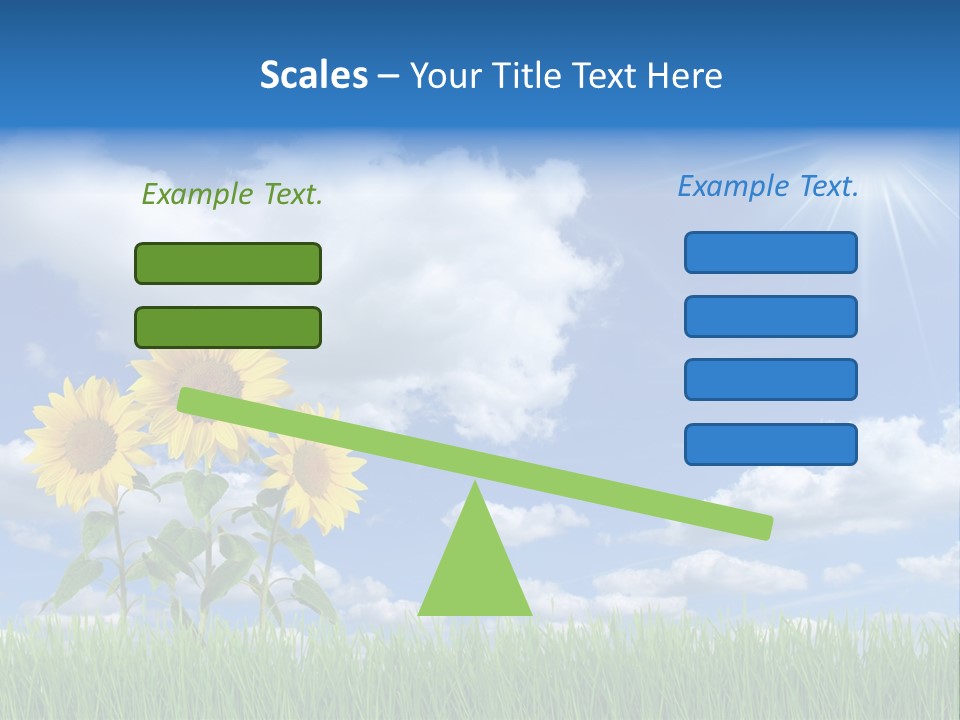 Scales – Your Title Text Here

Example Text.

Example Text.